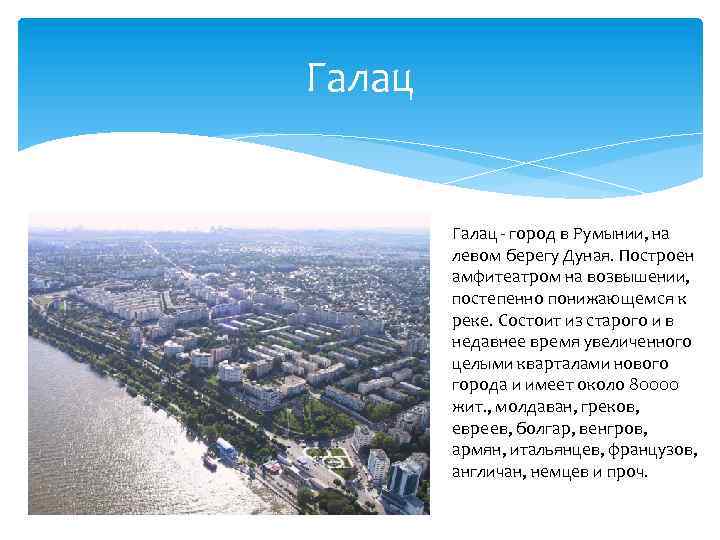 Галац

Галац - город в Румынии, на левом берегу Дуная. Построен амфитеатром на возвышении, постепенно понижающемся к реке. Состоит из старого и в недавнее время увеличенного целыми кварталами нового города и имеет около 80000 жит., молдаван, греков, евреев, болгар, венгров, армян, итальянцев, французов, англичан, немцев и проч.